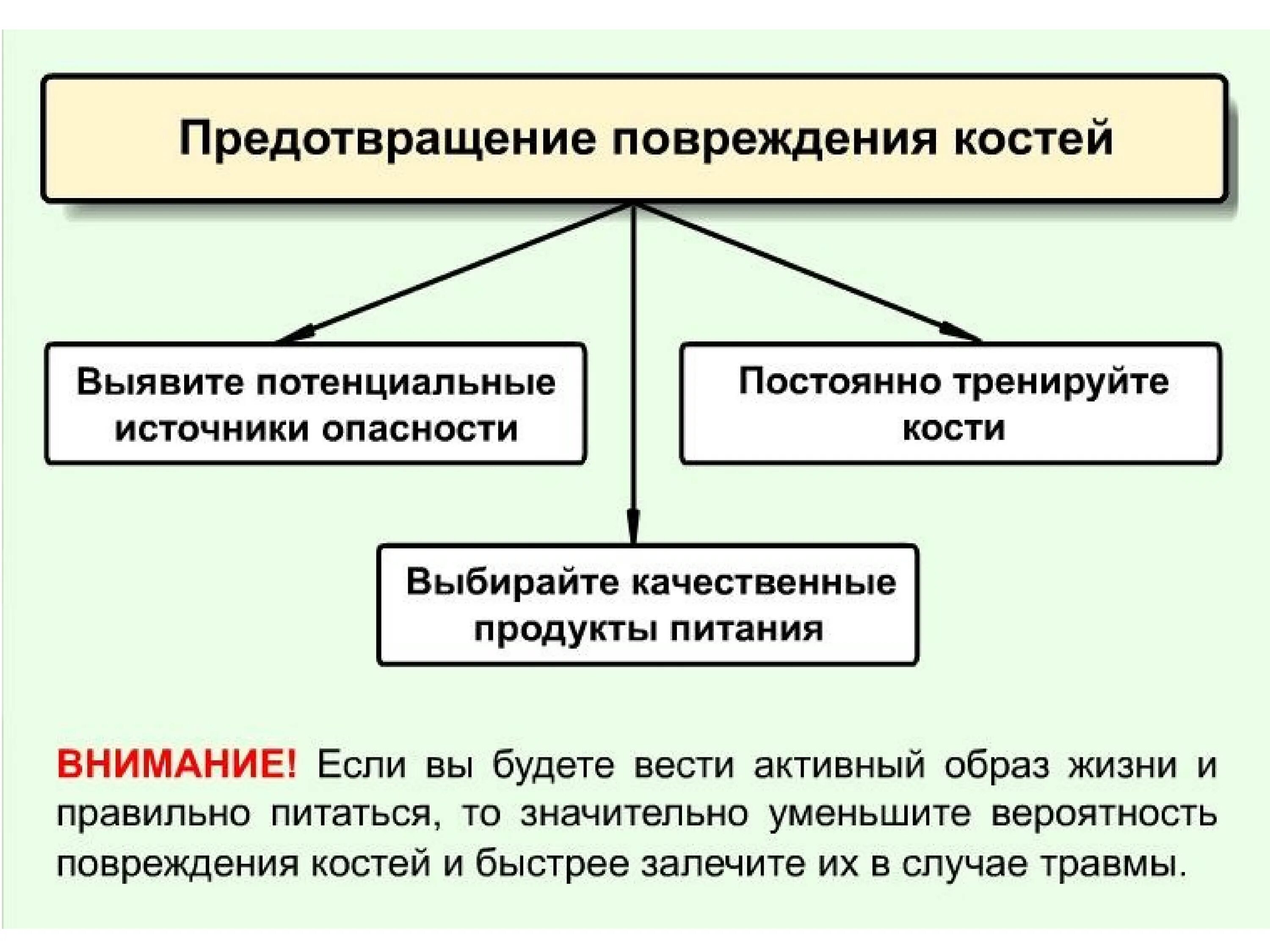 Предотвращение повреждения костей

Выявите потенциальные источники опасности

Постоянно тренируйте кости

Выбирайте качественные продукты питания

ВНИМАНИЕ! Если вы будете вести активный образ жизни и правильно питаться, то значительно уменьшите вероятность повреждения костей и быстрее залечите их в случае травмы.